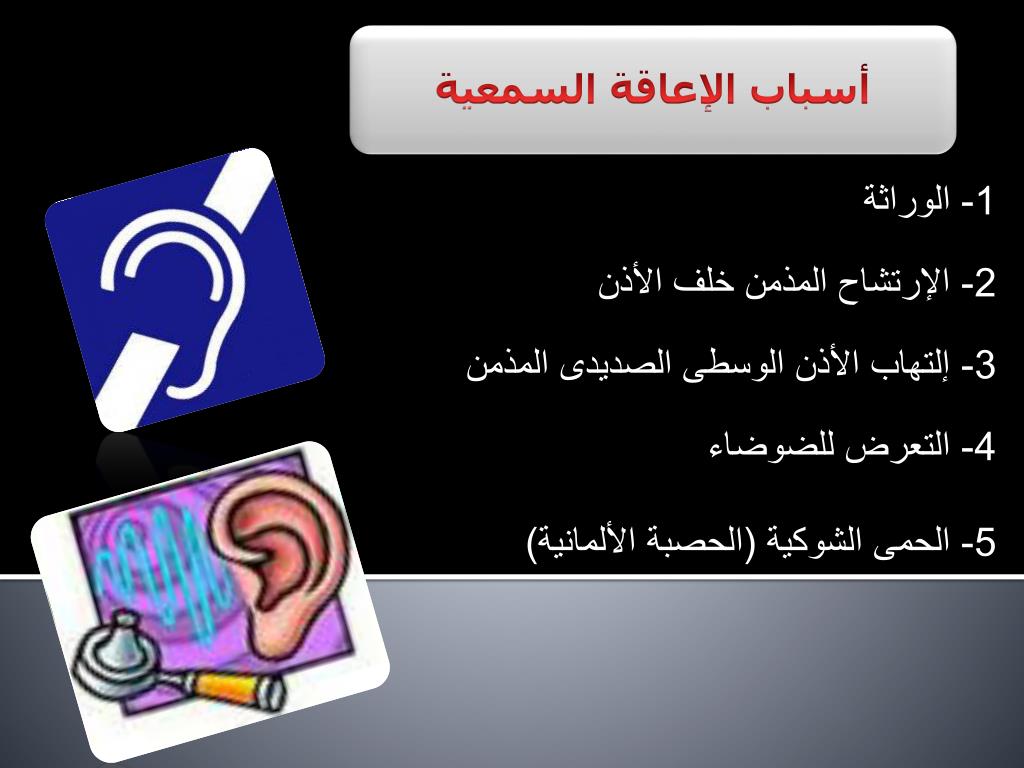 أسباب الإعاقة السمعية

1- الوراثة

2- الإرتشاح المذمن خلف الأذن

3- إلتهاب الأذن الوسطى الصديدى المذمن

4- التعرض للضوضاء

5- الحمى الشوكية (الحصبة الألمانية)